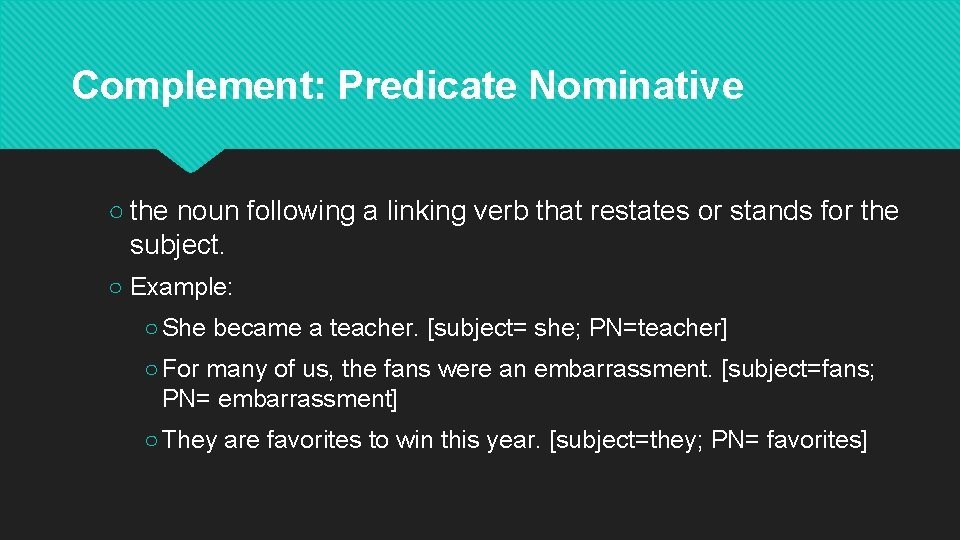 Complement: Predicate Nominative

○ the noun following a linking verb that restates or stands for the subject.

○ Example:

○ She became a teacher. [subject= she; PN=teacher]

○ For many of us, the fans were an embarrassment. [subject=fans; PN= embarrassment]

○ They are favorites to win this year. [subject=they; PN= favorites]